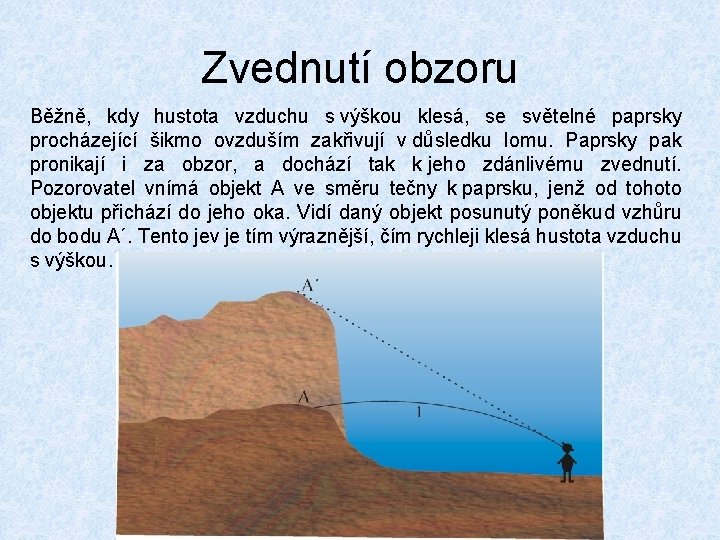 Zvednutí obzoru

Běžně, kdy hustota vzduchu s výškou klesá, se světelné paprsky procházející šikmo ovzduším zakřivují v důsledku lomu. Paprsky pak pronikají i za obzor, a dochází tak k jeho zdánlivému zvednutí. Pozorovatel vnímá objekt A ve směru tečny k paprsku, jenž od tohoto objektu přichází do jeho oka. Vidí daný objekt posunutý poněkud vzhůru do bodu A´. Tento jev je tím výraznější, čím rychleji klesá hustota vzduchu s výškou.

A´

A

1